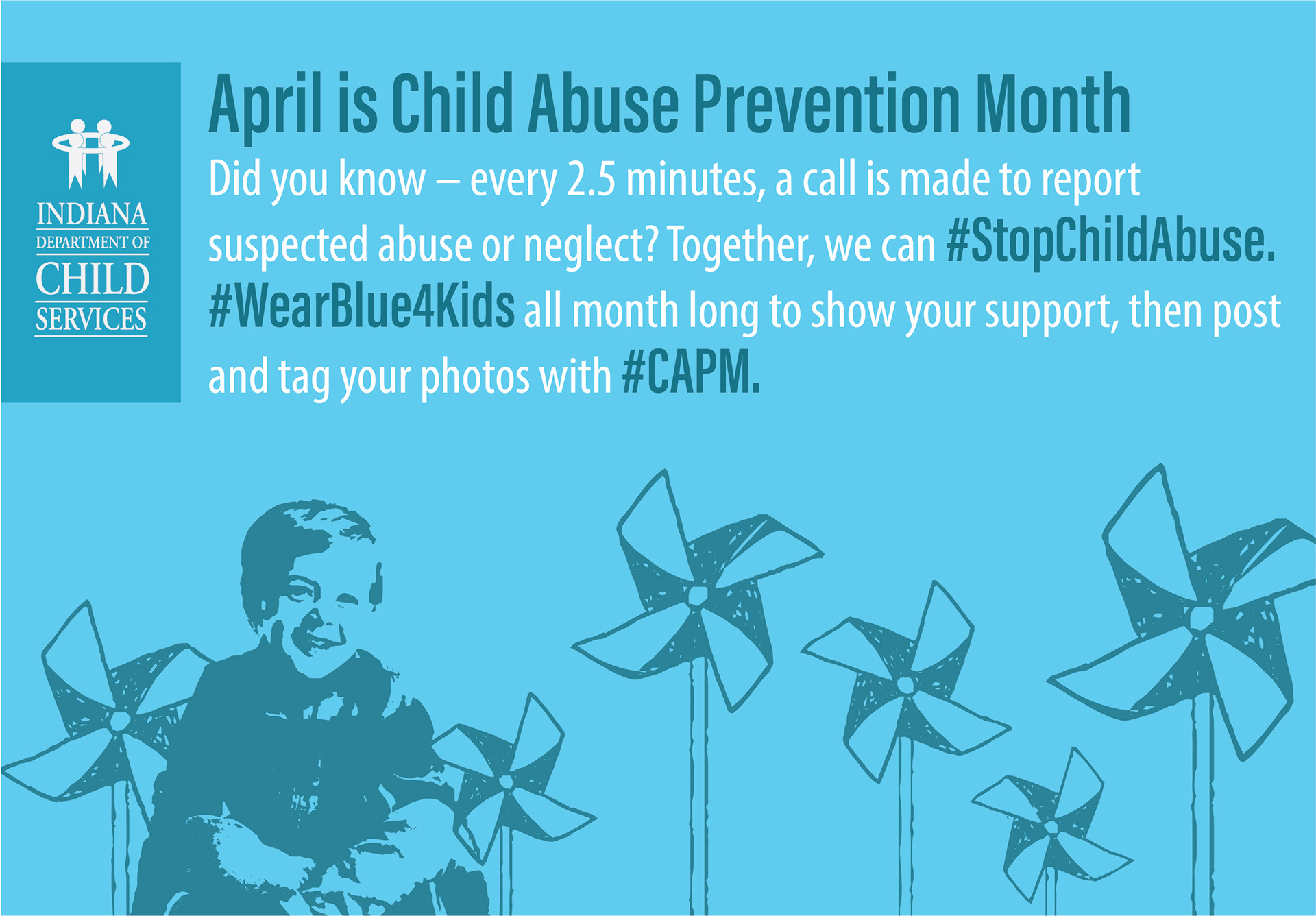 INDIANA
DEPARTMENT OF
CHILD
SERVICES

April is Child Abuse Prevention Month

Did you know – every 2.5 minutes, a call is made to report suspected abuse or neglect? Together, we can #StopChildAbuse. #WearBlue4Kids all month long to show your support, then post and tag your photos with #CAPM.